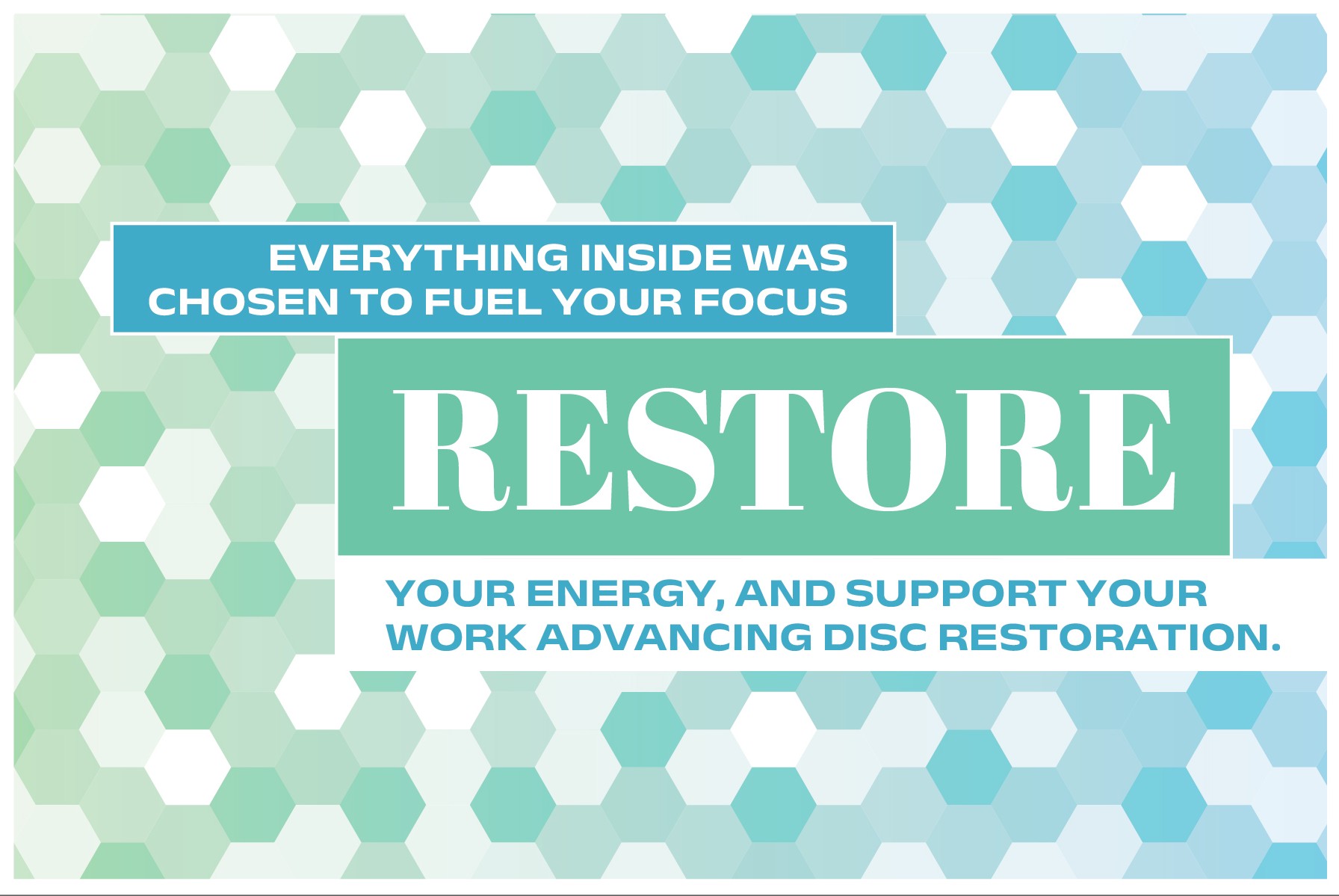 EVERYTHING INSIDE WAS CHOSEN TO FUEL YOUR FOCUS

RESTORE

YOUR ENERGY, AND SUPPORT YOUR WORK ADVANCING DISC RESTORATION.